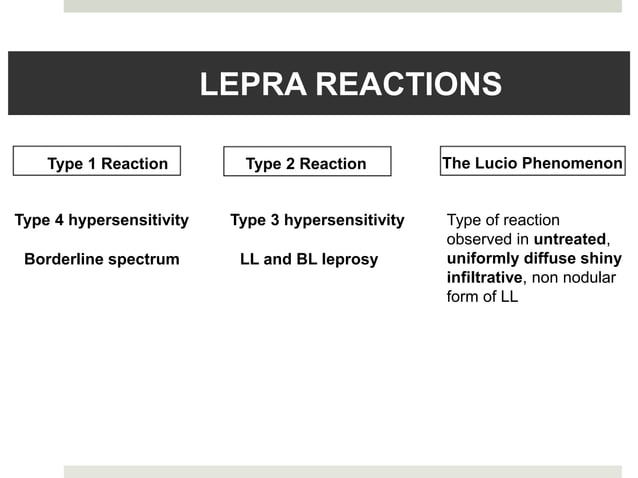 LEPRA REACTIONS

Type 1 Reaction

Type 4 hypersensitivity

Borderline spectrum

Type 2 Reaction

Type 3 hypersensitivity

LL and BL leprosy

The Lucio Phenomenon

Type of reaction observed in untreated, uniformly diffuse shiny infiltrative, non nodular form of LL